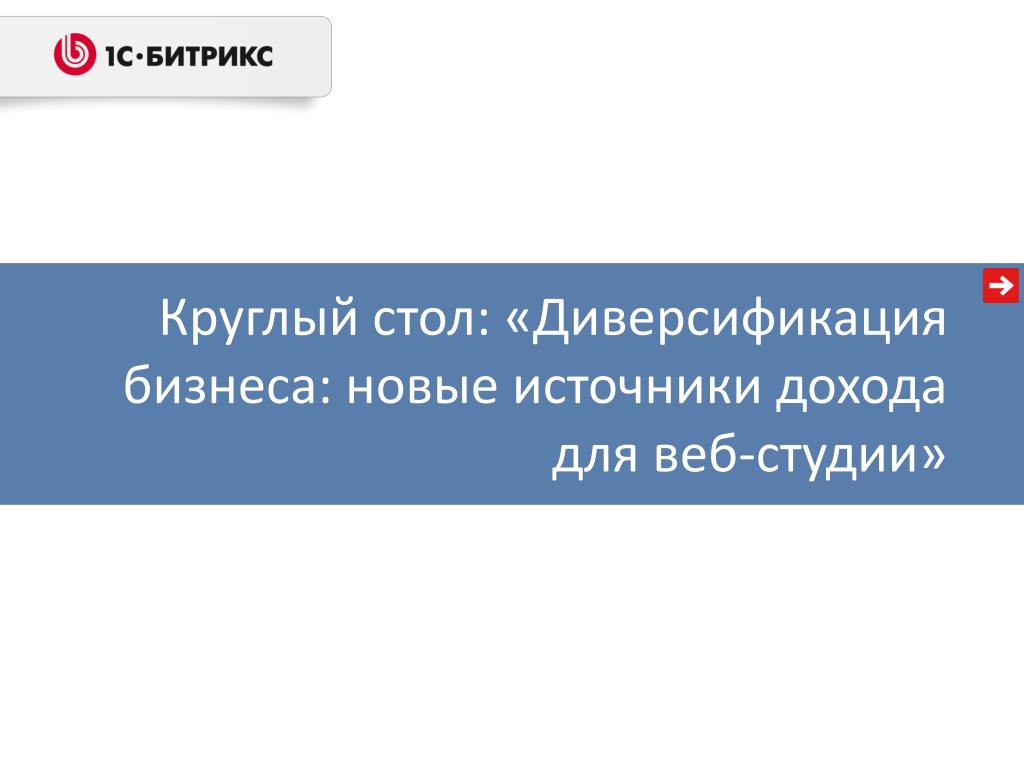 1С·БИТРИКС

Круглый стол: «Диверсификация бизнеса: новые источники дохода для веб-студии»